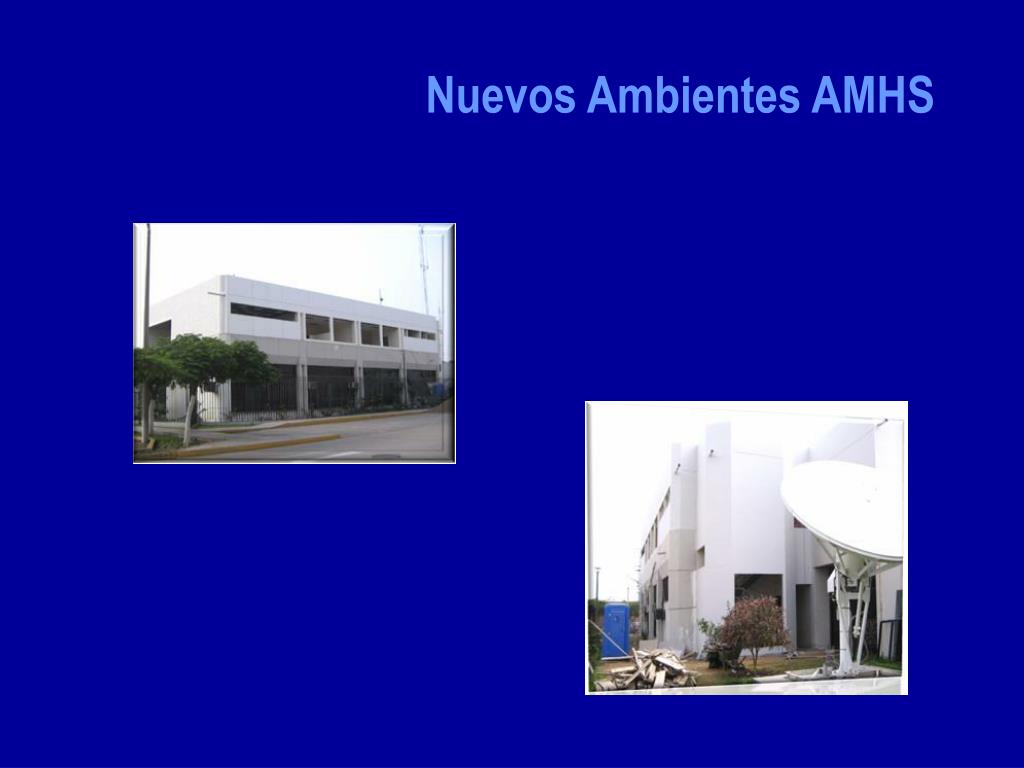 Nuevos Ambientes AMHS